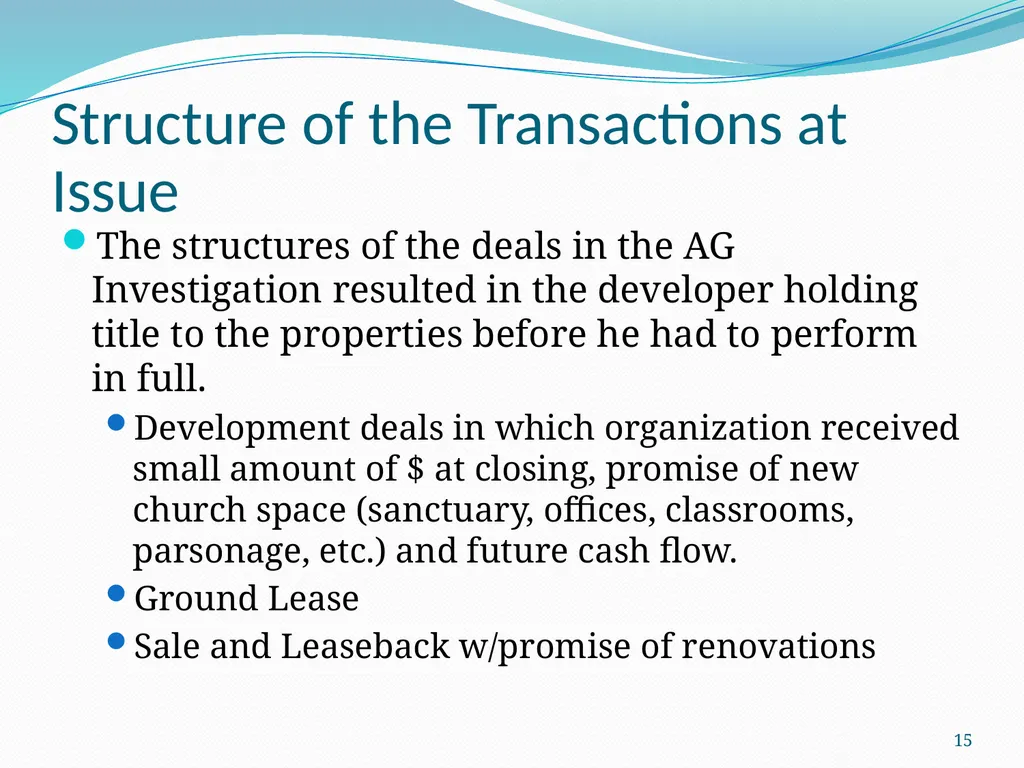 Structure of the Transactions at Issue

• The structures of the deals in the AG Investigation resulted in the developer holding title to the properties before he had to perform in full.

• Development deals in which organization received small amount of $ at closing, promise of new church space (sanctuary, offices, classrooms, parsonage, etc.) and future cash flow.
• Ground Lease
• Sale and Leaseback w/promise of renovations

15